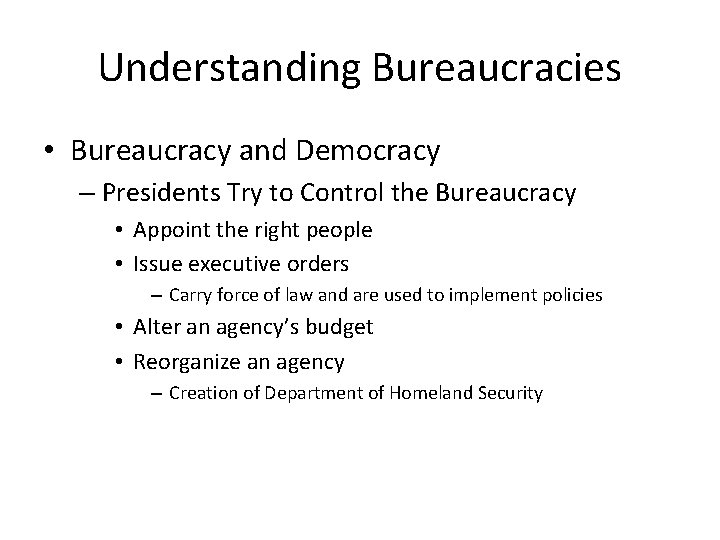 Understanding Bureaucracies

• Bureaucracy and Democracy
  – Presidents Try to Control the Bureaucracy
    • Appoint the right people
    • Issue executive orders
      – Carry force of law and are used to implement policies
    • Alter an agency's budget
    • Reorganize an agency
      – Creation of Department of Homeland Security